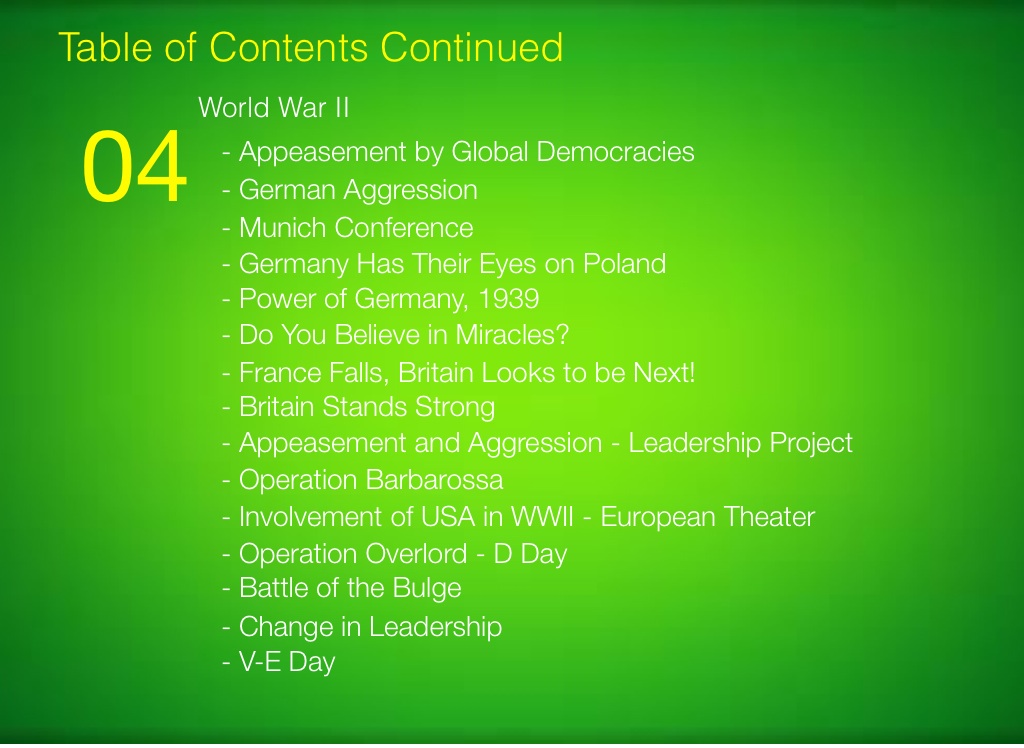 Table of Contents Continued

04

World War II

- Appeasement by Global Democracies
- German Aggression
- Munich Conference
- Germany Has Their Eyes on Poland
- Power of Germany, 1939
- Do You Believe in Miracles?
- France Falls, Britain Looks to be Next!
- Britain Stands Strong
- Appeasement and Aggression - Leadership Project
- Operation Barbarossa
- Involvement of USA in WWII - European Theater
- Operation Overlord - D Day
- Battle of the Bulge
- Change in Leadership
- V-E Day